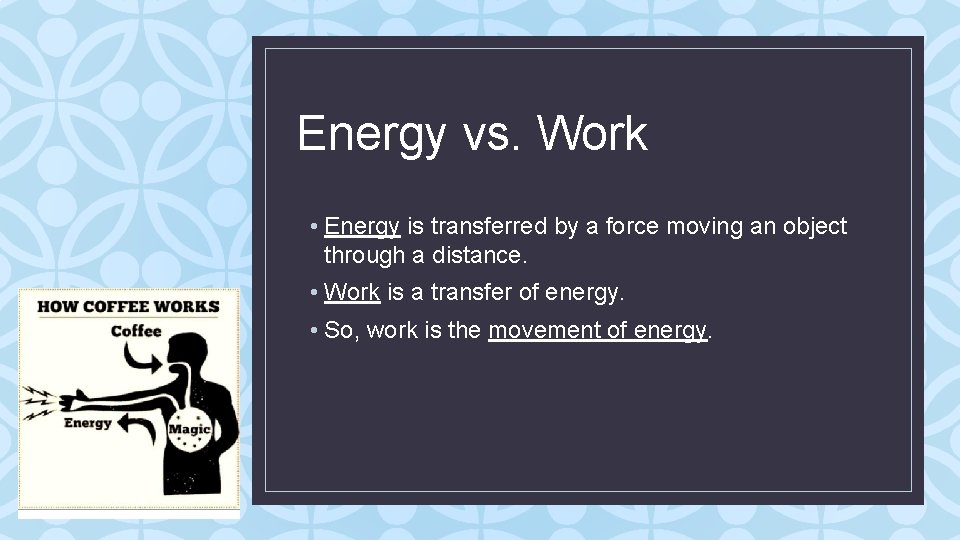 Energy vs. Work

• Energy is transferred by a force moving an object through a distance.

• Work is a transfer of energy.

• So, work is the movement of energy.

HOW COFFEE WORKS

Coffee

Energy

Magic